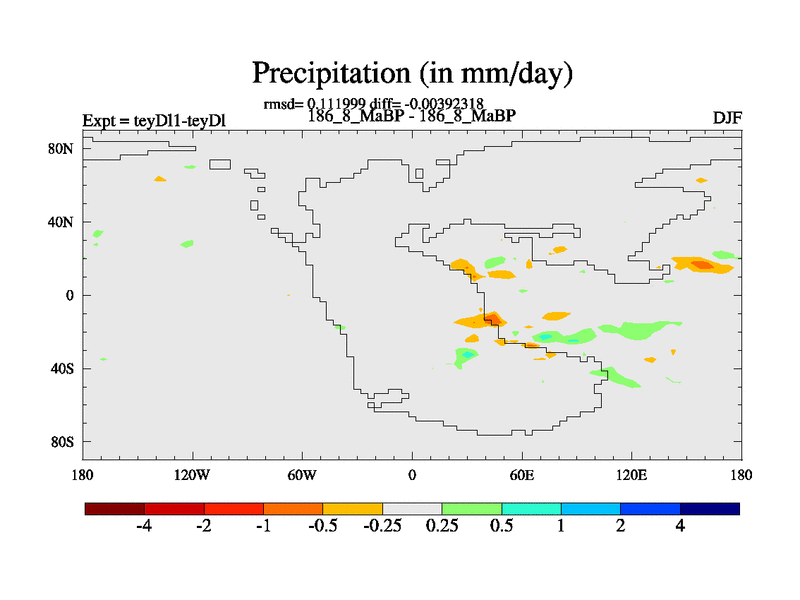 Precipitation (in mm/day)

rmsd= 0.111999 diff= -0.00392318

Expt = teyDl1-teyDl

186_8_MaBP - 186_8_MaBP

DJF

80N
40N
0
40S
80S

180 120W 60W 0 60E 120E 180

-4 -2 -1 -0.5 -0.25 0.25 0.5 1 2 4